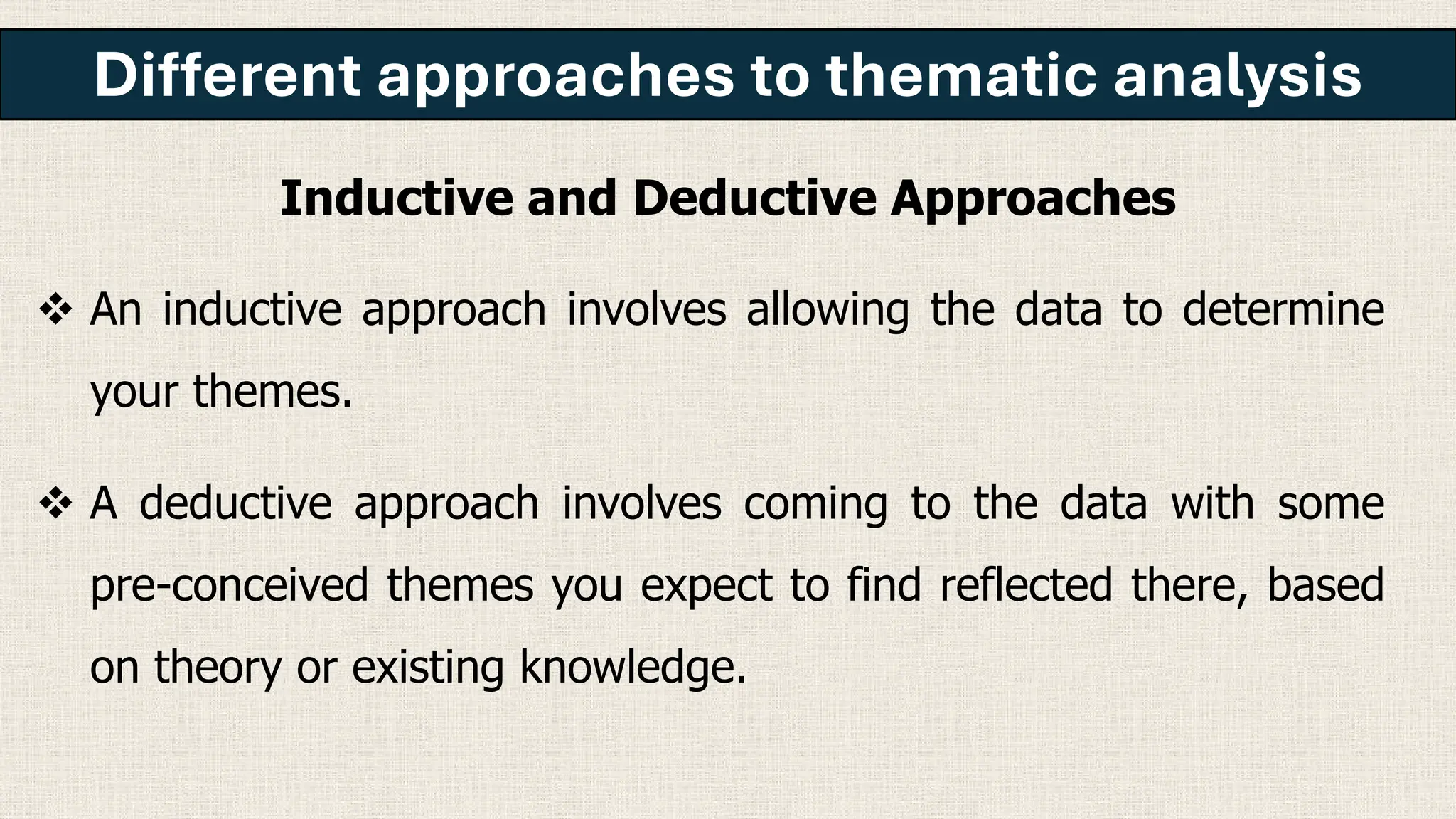 Different approaches to thematic analysis

Inductive and Deductive Approaches

❖ An inductive approach involves allowing the data to determine your themes.

❖ A deductive approach involves coming to the data with some pre-conceived themes you expect to find reflected there, based on theory or existing knowledge.